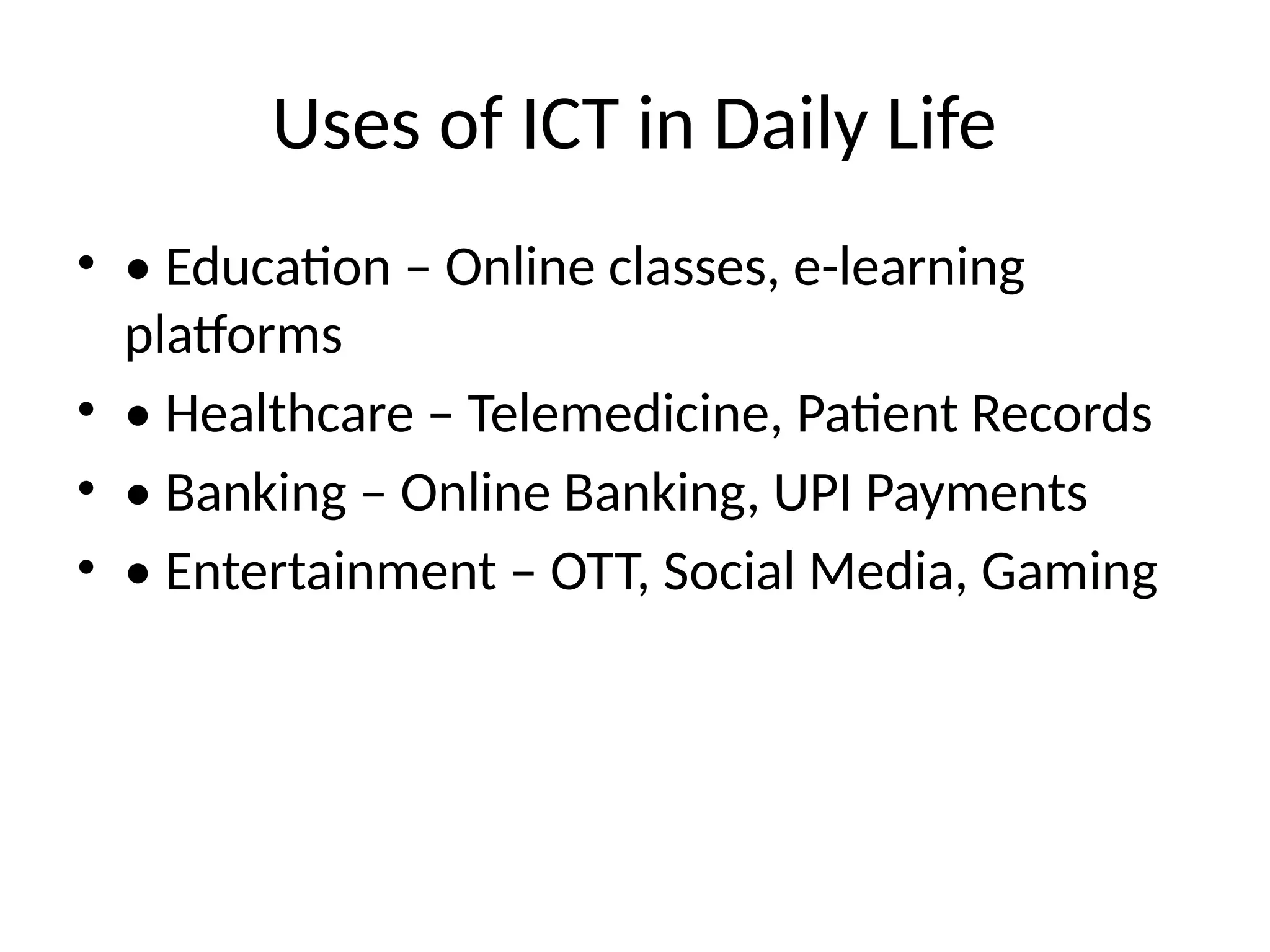 Uses of ICT in Daily Life

• • Education – Online classes, e-learning platforms
• • Healthcare – Telemedicine, Patient Records
• • Banking – Online Banking, UPI Payments
• • Entertainment – OTT, Social Media, Gaming